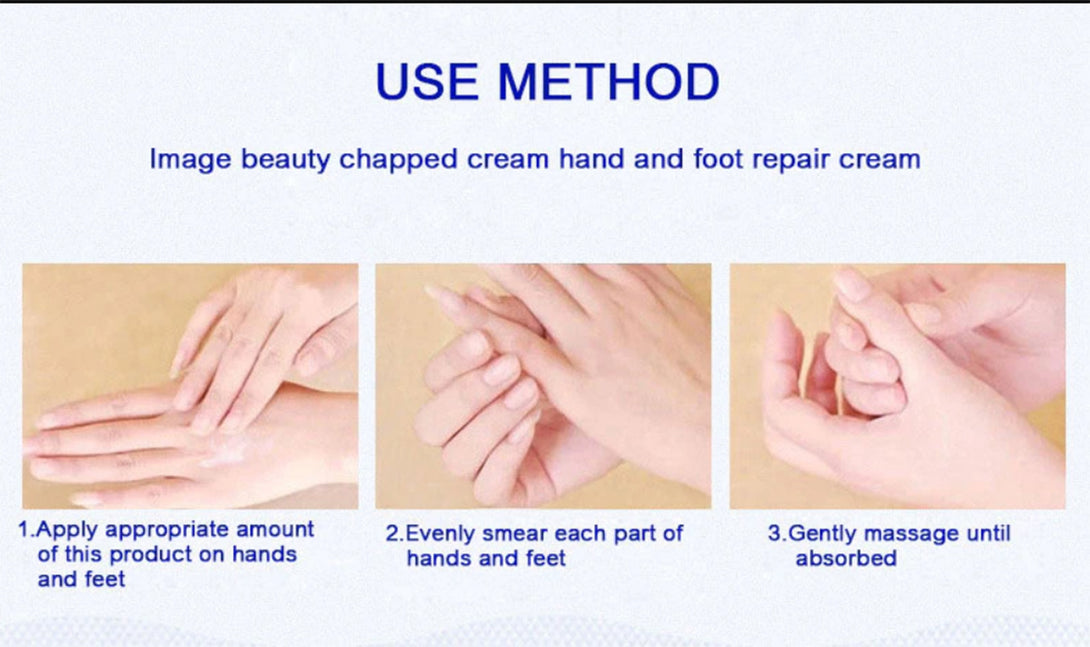 USE METHOD

Image beauty chapped cream hand and foot repair cream

1.Apply appropriate amount of this product on hands and feet

2.Evenly smear each part of hands and feet

3.Gently massage until absorbed